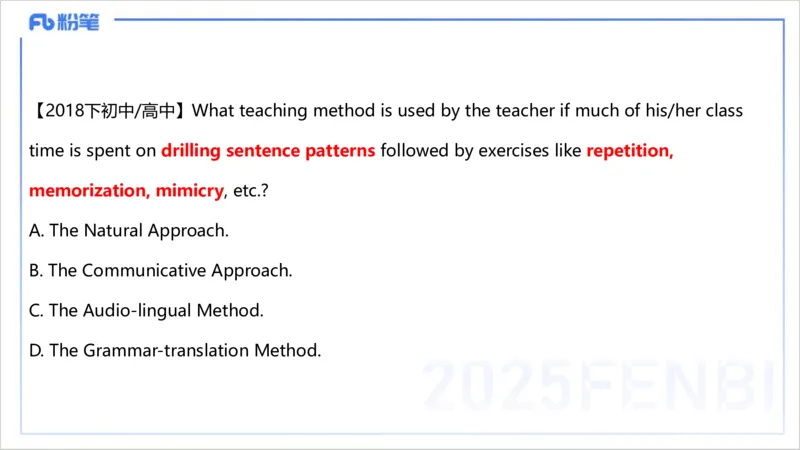 Fb 粉笔

【2018下初中/高中】What teaching method is used by the teacher if much of his/her class time is spent on drilling sentence patterns followed by exercises like repetition, memorization, mimicry, etc.?

A. The Natural Approach.

B. The Communicative Approach.

C. The Audio-lingual Method.

D. The Grammar-translation Method.

2025FENBI